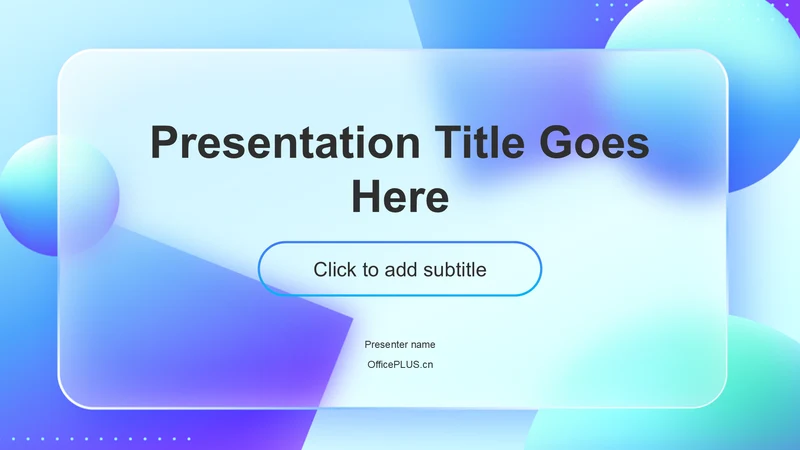 Presentation Title Goes Here

Click to add subtitle

Presenter name

OfficePLUS.cn